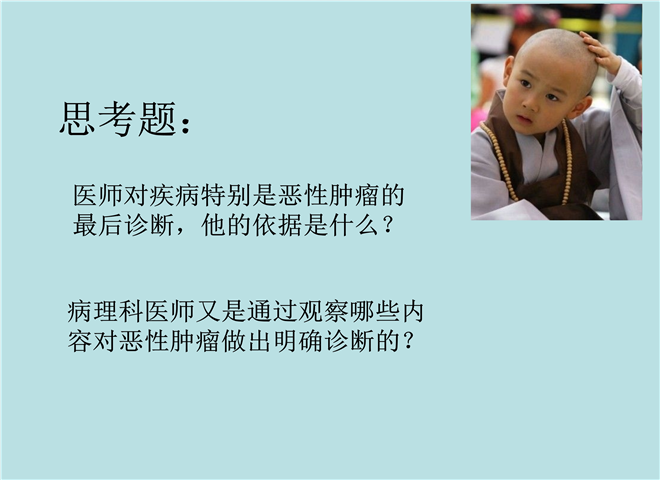 思考题：

医师对疾病特别是恶性肿瘤的最后诊断，他的依据是什么？

病理科医师又是通过观察哪些内容对恶性肿瘤做出明确诊断的？